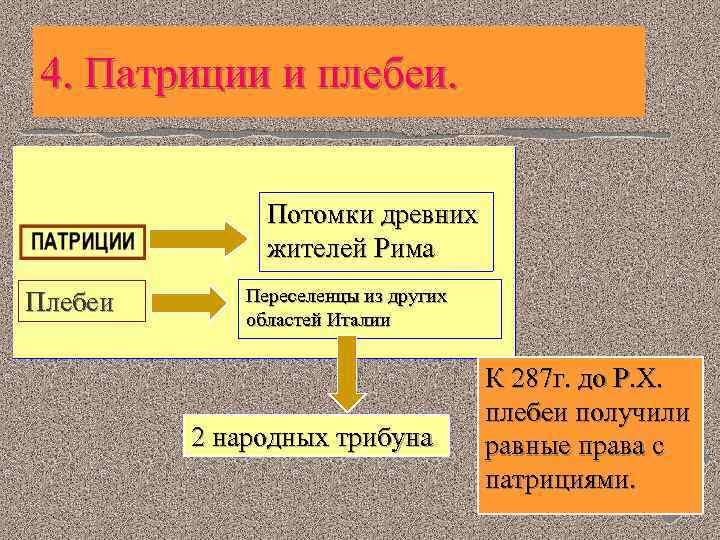 4. Патриции и плебеи.

ПАТРИЦИИ

Потомки древних жителей Рима

Плебеи

Переселенцы из других областей Италии

2 народных трибуна

К 287г. до Р.Х. плебеи получили равные права с патрициями.